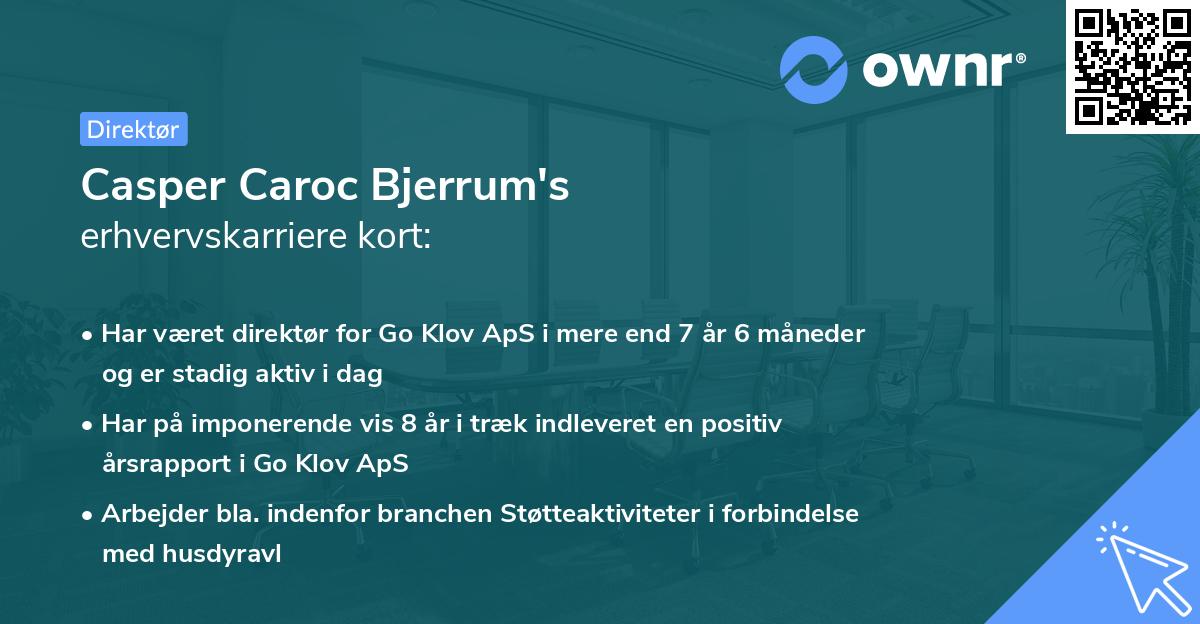 ownr®

Direktør

Casper Caroc Bjerrum's
erhvervskarriere kort:

• Har været direktør for Go Klov ApS i mere end 7 år 6 måneder og er stadig aktiv i dag
• Har på imponerende vis 8 år i træk indleveret en positiv årsrapport i Go Klov ApS
• Arbejder bla. indenfor branchen Støtteaktiviteter i forbindelse med husdyravl